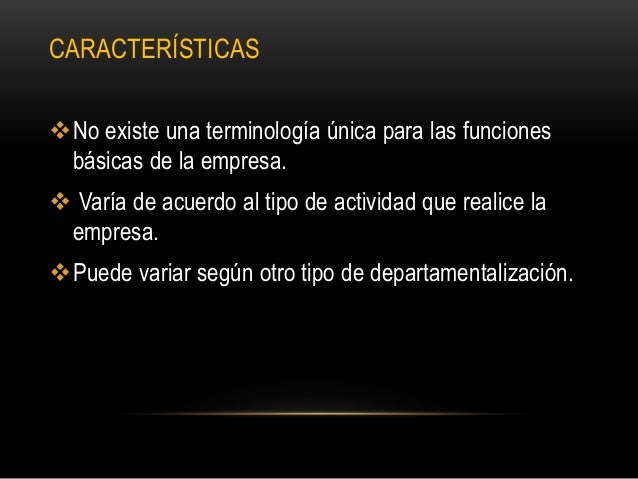 CARACTERÍSTICAS

❖ No existe una terminología única para las funciones básicas de la empresa.

❖ Varía de acuerdo al tipo de actividad que realice la empresa.

❖ Puede variar según otro tipo de departamentalización.